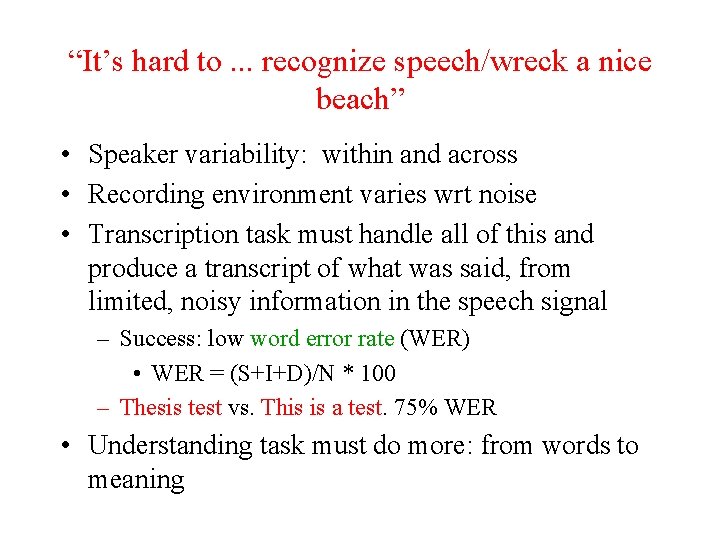 “It’s hard to ... recognize speech/wreck a nice beach”

• Speaker variability: within and across
• Recording environment varies wrt noise
• Transcription task must handle all of this and produce a transcript of what was said, from limited, noisy information in the speech signal
  – Success: low word error rate (WER)
    • WER = (S+I+D)/N * 100
  – Thesis test vs. This is a test. 75% WER
• Understanding task must do more: from words to meaning